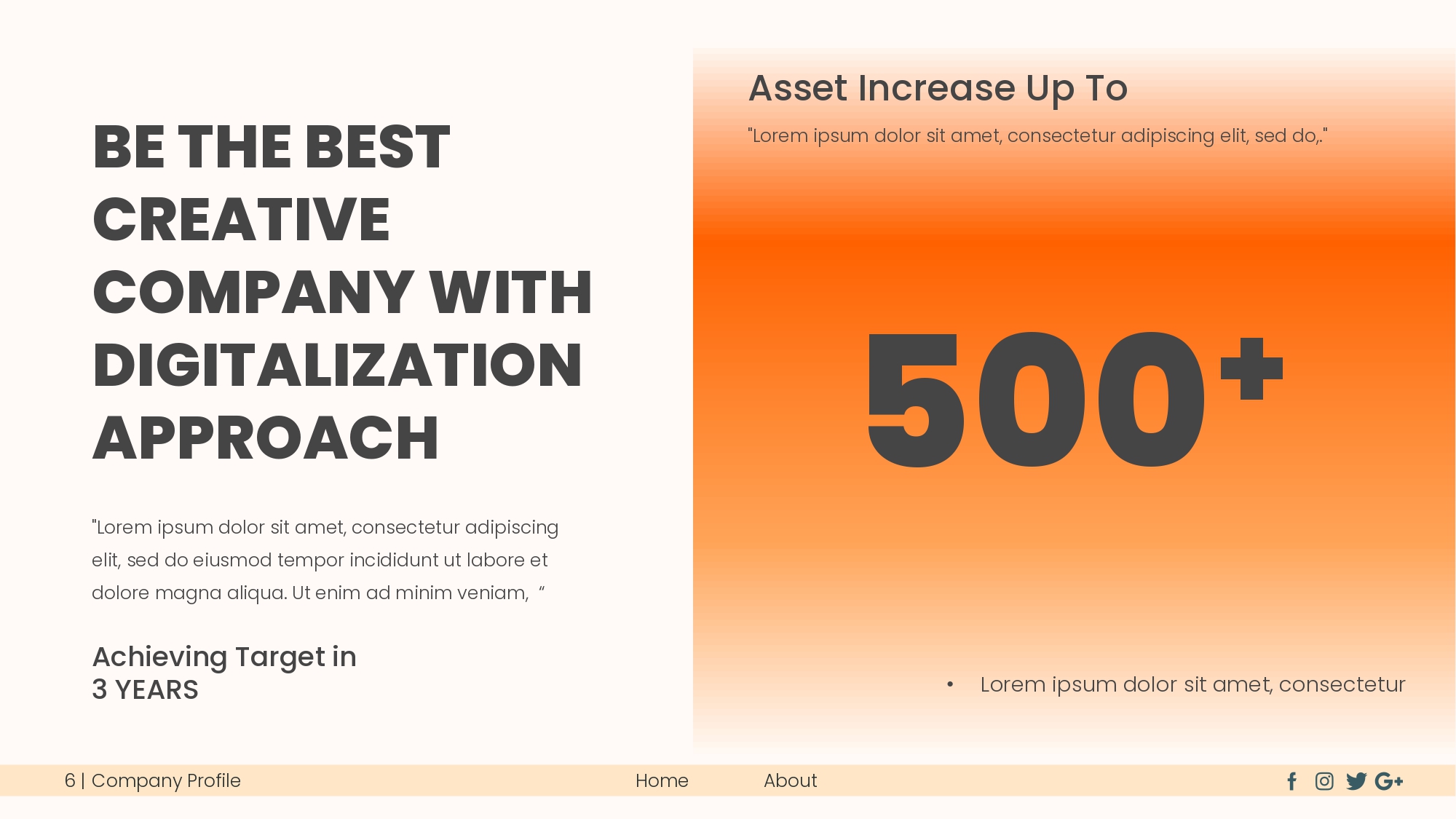 BE THE BEST CREATIVE COMPANY WITH DIGITALIZATION APPROACH

"Lorem ipsum dolor sit amet, consectetur adipiscing elit, sed do eiusmod tempor incididunt ut labore et dolore magna aliqua. Ut enim ad minim veniam, "

Achieving Target in
3 YEARS

Asset Increase Up To

"Lorem ipsum dolor sit amet, consectetur adipiscing elit, sed do,."

500+

• Lorem ipsum dolor sit amet, consectetur

6 | Company Profile

Home

About